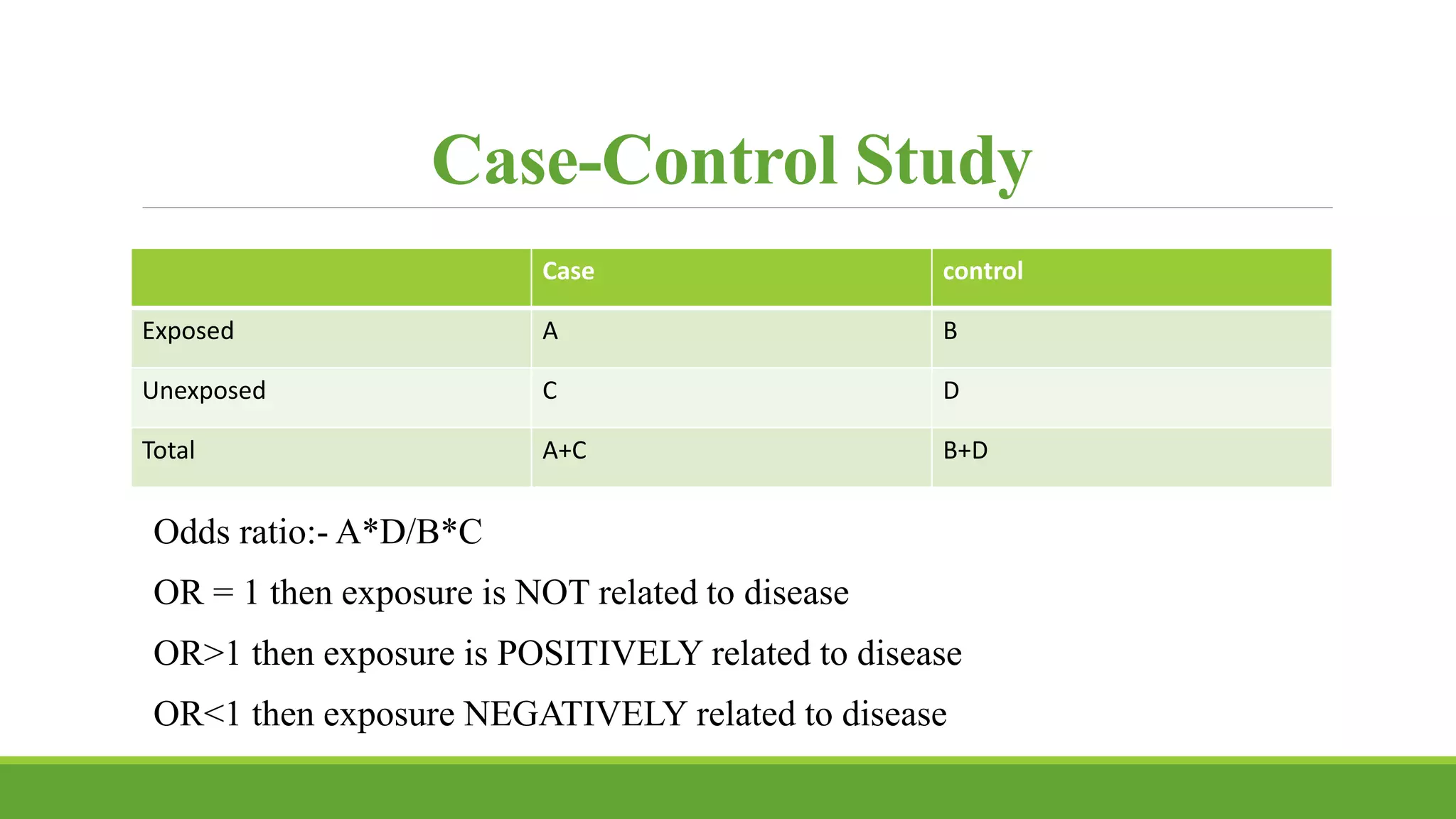 Case-Control Study

| | Case | control |
|---|---|---|
| Exposed | A | B |
| Unexposed | C | D |
| Total | A+C | B+D |

Odds ratio:- A*D/B*C

OR = 1 then exposure is NOT related to disease

OR>1 then exposure is POSITIVELY related to disease

OR<1 then exposure NEGATIVELY related to disease